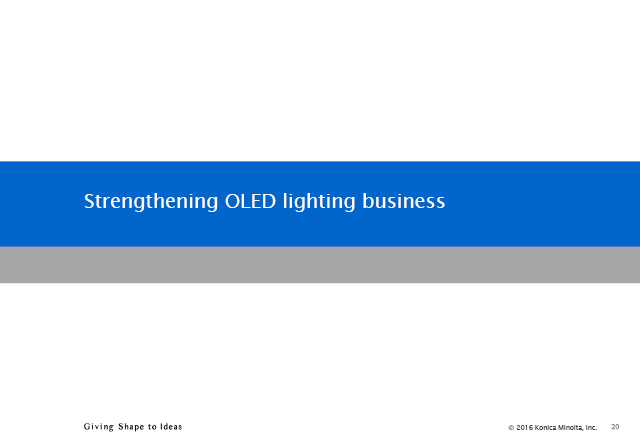 Strengthening OLED lighting business

Giving Shape to Ideas

© 2016 Konica Minolta, Inc.

20